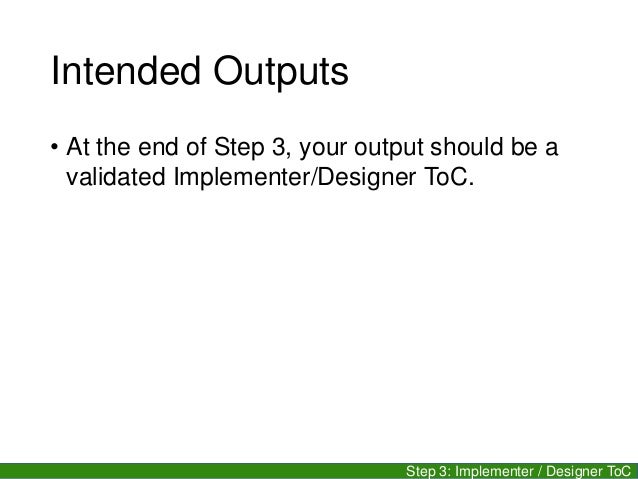 Intended Outputs

• At the end of Step 3, your output should be a validated Implementer/Designer ToC.

Step 3: Implementer / Designer ToC